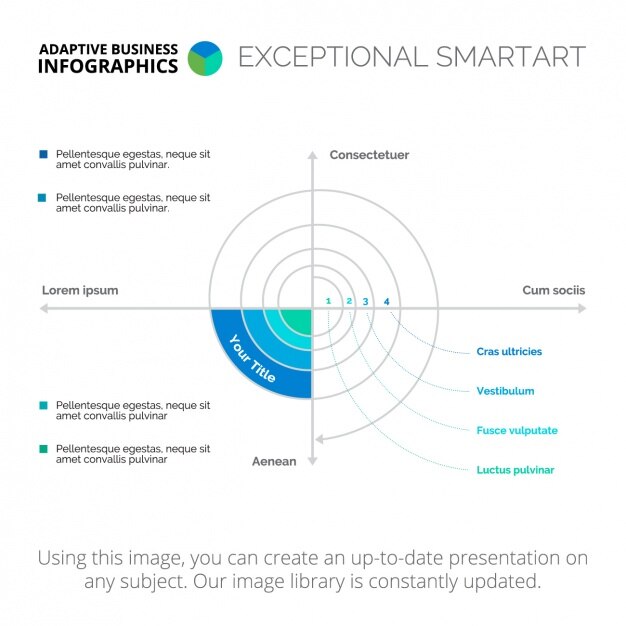 ADAPTIVE BUSINESS INFOGRAPHICS

EXCEPTIONAL SMARTART

Pellentesque egestas, neque sit amet convallis pulvinar.

Pellentesque egestas, neque sit amet convallis pulvinar.

Consectetuer

Lorem ipsum

Cum sociis

1 2 3 4

Your Title

Cras ultricies

Vestibulum

Fusce vulputate

Luctus pulvinar

Pellentesque egestas, neque sit amet convallis pulvinar

Pellentesque egestas, neque sit amet convallis pulvinar

Aenean

Using this image, you can create an up-to-date presentation on any subject. Our image library is constantly updated.